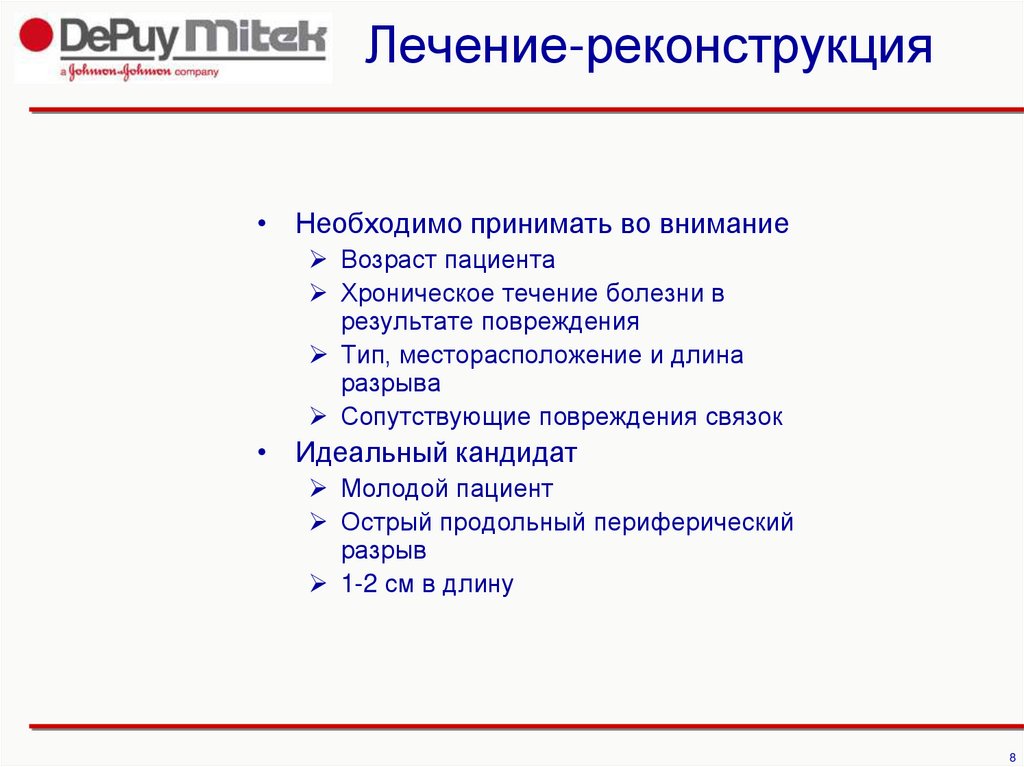 DePuy Mitek
a Johnson-Johnson company

Лечение-реконструкция

• Необходимо принимать во внимание
➢ Возраст пациента
➢ Хроническое течение болезни в результате повреждения
➢ Тип, месторасположение и длина разрыва
➢ Сопутствующие повреждения связок
• Идеальный кандидат
➢ Молодой пациент
➢ Острый продольный периферический разрыв
➢ 1-2 см в длину

8